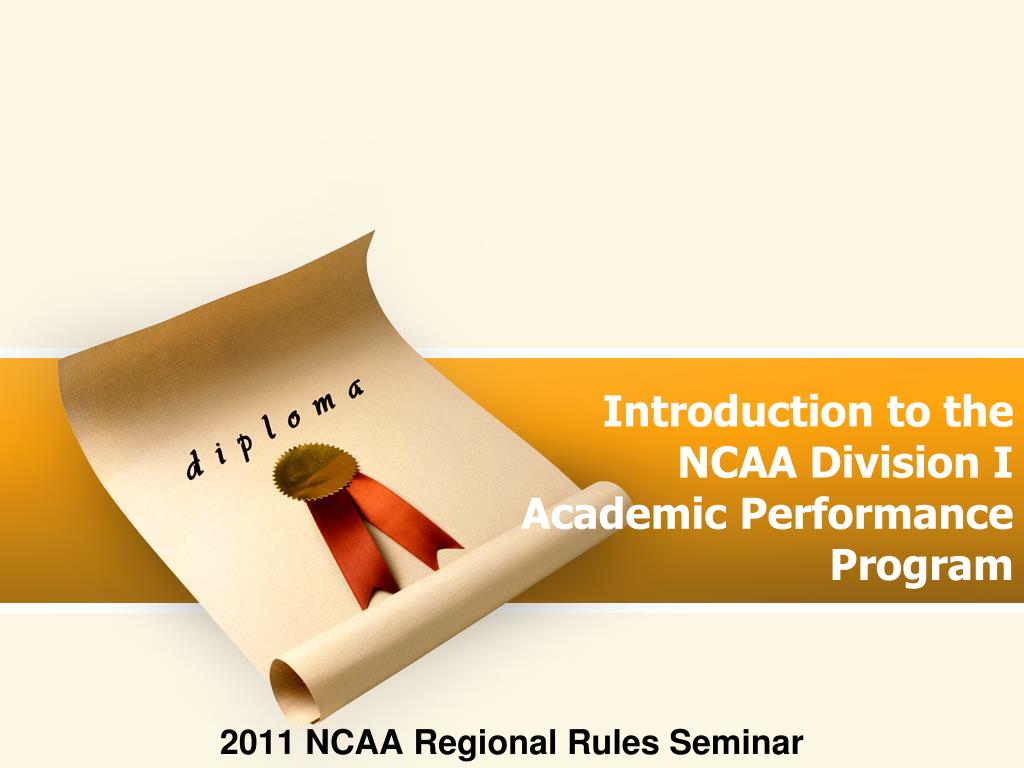 diploma

Introduction to the NCAA Division I Academic Performance Program

2011 NCAA Regional Rules Seminar